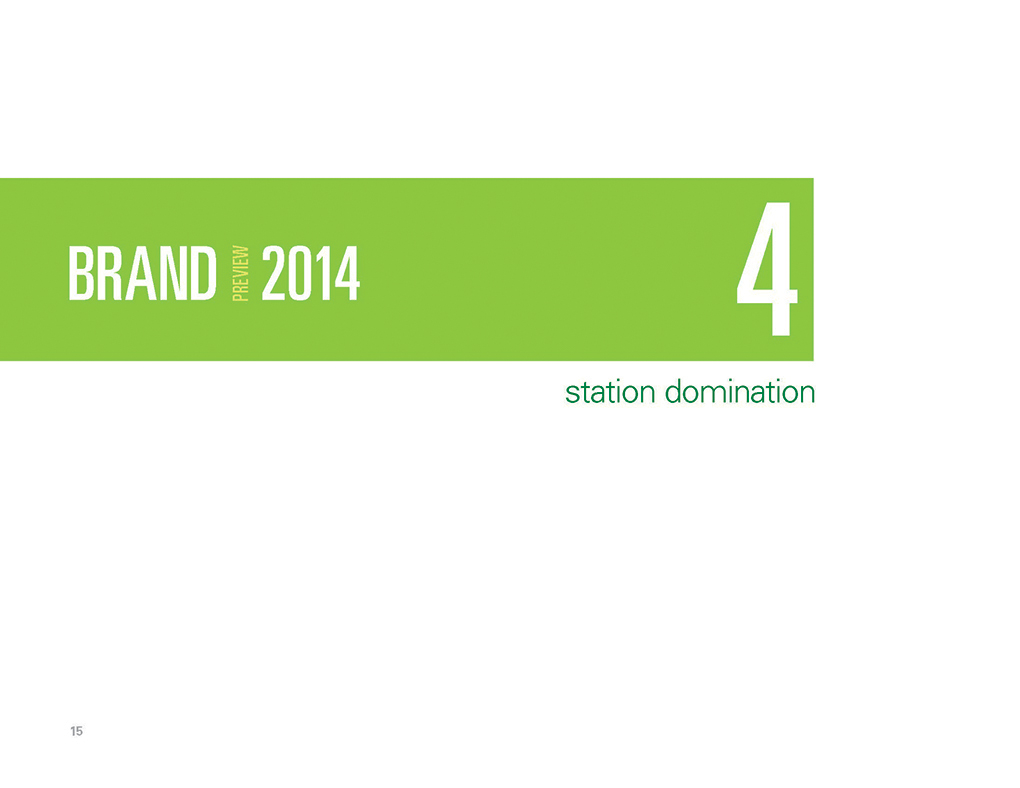 BRAND PREVIEW 2014

4

station domination

15